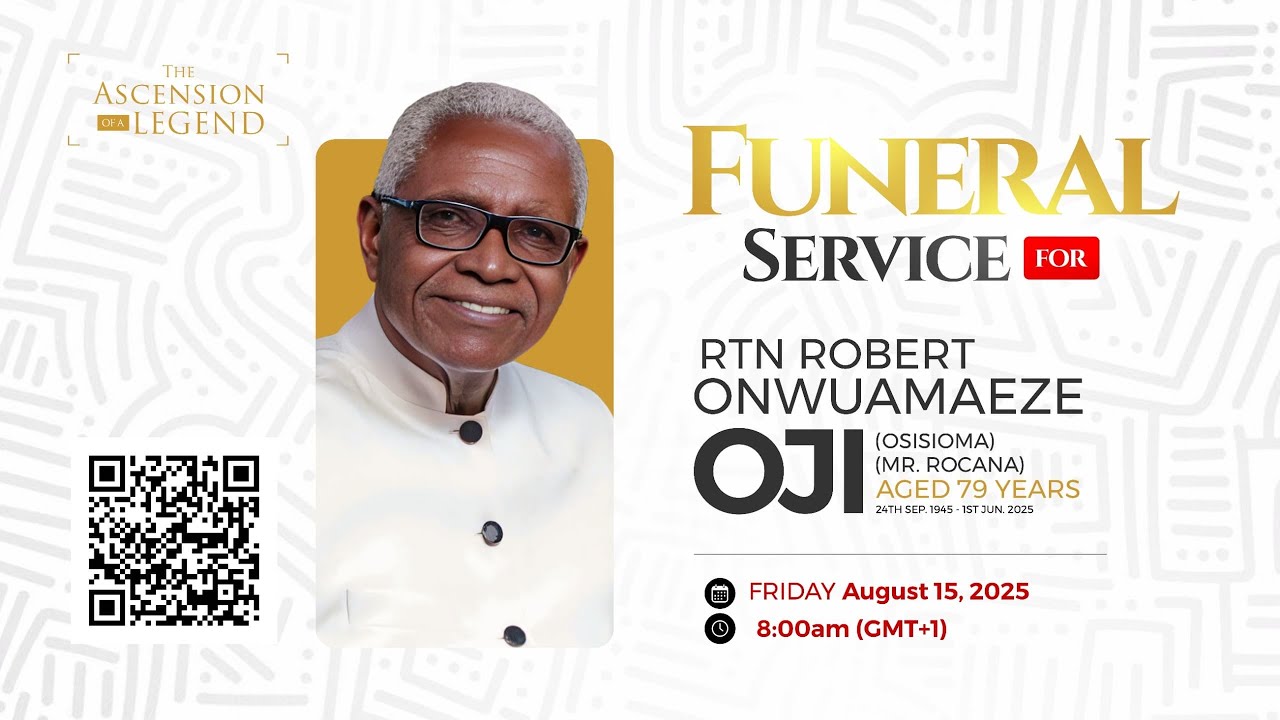 THE ASCENSION OF A LEGEND

FUNERAL SERVICE FOR

RTN ROBERT ONWUAMAEZE OJI (OSISIOMA) (MR. ROCANA) AGED 79 YEARS
24TH SEP. 1945 - 1ST JUN. 2025

FRIDAY August 15, 2025
8:00am (GMT+1)